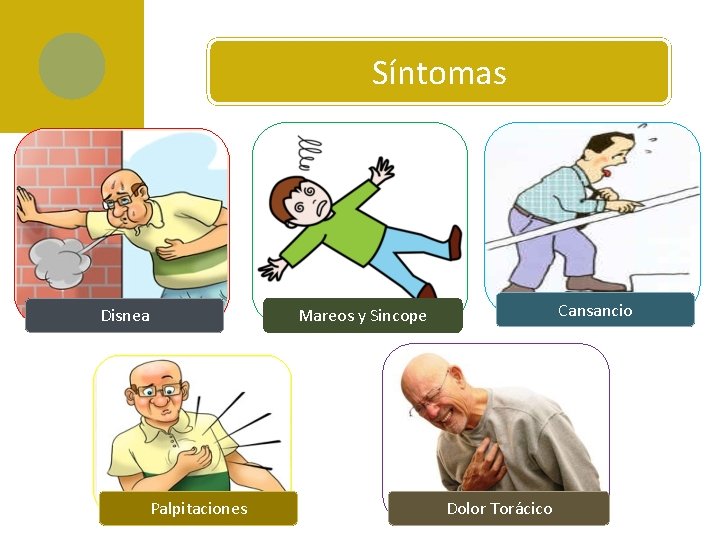 Síntomas

Disnea

Mareos y Sincope

Cansancio

Palpitaciones

Dolor Torácico